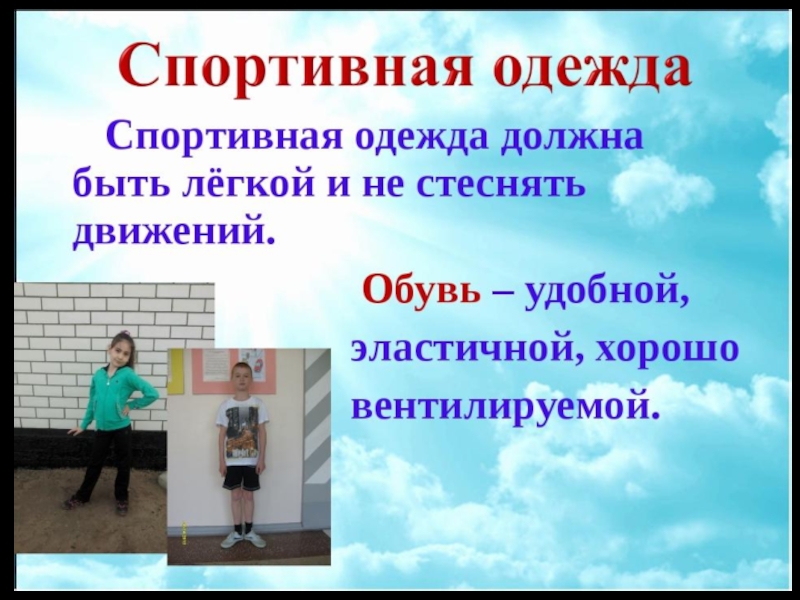 Спортивная одежда

Спортивная одежда должна быть лёгкой и не стеснять движений.

Обувь – удобной, эластичной, хорошо вентилируемой.